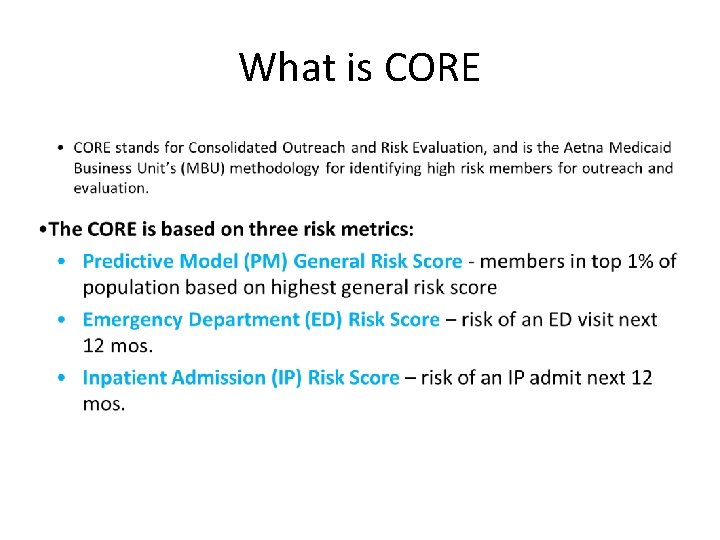 What is CORE

• CORE stands for Consolidated Outreach and Risk Evaluation, and is the Aetna Medicaid Business Unit's (MBU) methodology for identifying high risk members for outreach and evaluation.

•The CORE is based on three risk metrics:

• Predictive Model (PM) General Risk Score - members in top 1% of population based on highest general risk score

• Emergency Department (ED) Risk Score – risk of an ED visit next 12 mos.

• Inpatient Admission (IP) Risk Score – risk of an IP admit next 12 mos.